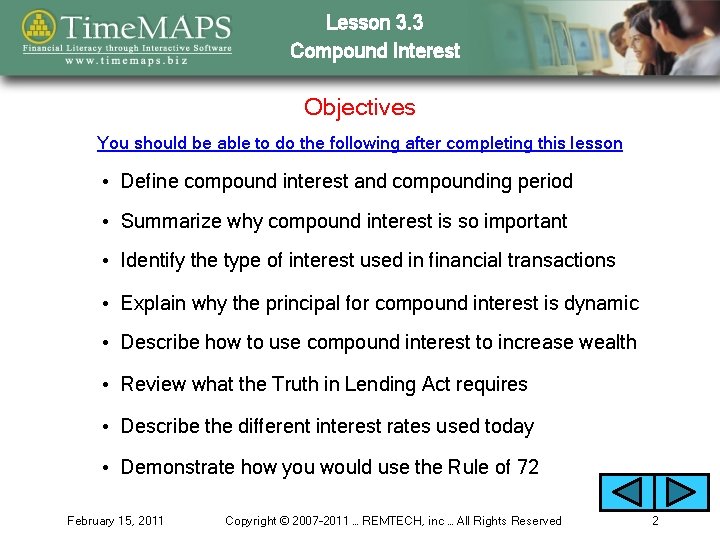 TimeMAPS
Financial Literacy through Interactive Software
www.timemaps.biz

Lesson 3.3
Compound Interest

Objectives

You should be able to do the following after completing this lesson

• Define compound interest and compounding period
• Summarize why compound interest is so important
• Identify the type of interest used in financial transactions
• Explain why the principal for compound interest is dynamic
• Describe how to use compound interest to increase wealth
• Review what the Truth in Lending Act requires
• Describe the different interest rates used today
• Demonstrate how you would use the Rule of 72

February 15, 2011 Copyright © 2007-2011 … REMTECH, inc … All Rights Reserved 2